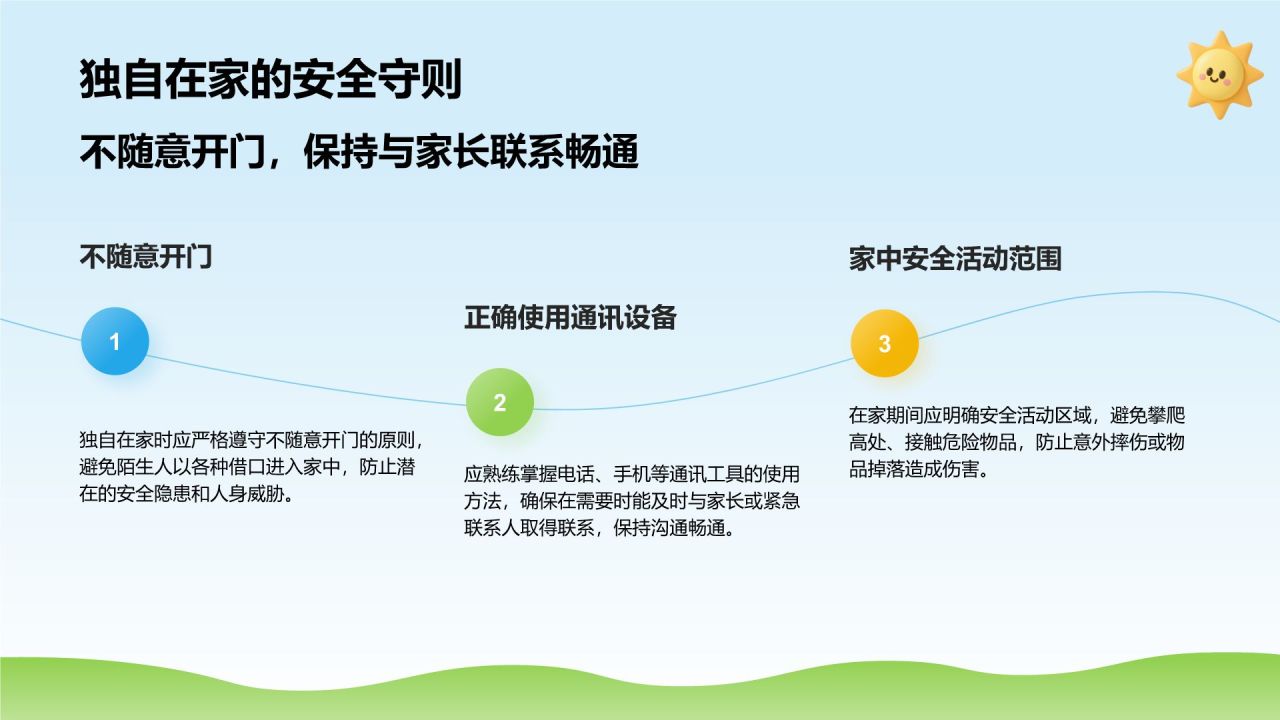 独自在家的安全守则

不随意开门，保持与家长联系畅通

不随意开门

1

独自在家时应严格遵守不随意开门的原则，避免陌生人以各种借口进入家中，防止潜在的安全隐患和人身威胁。

正确使用通讯设备

2

应熟练掌握电话、手机等通讯工具的使用方法，确保在需要时能及时与家长或紧急联系人取得联系，保持沟通畅通。

家中安全活动范围

3

在家期间应明确安全活动区域，避免攀爬高处、接触危险物品，防止意外摔伤或物品掉落造成伤害。